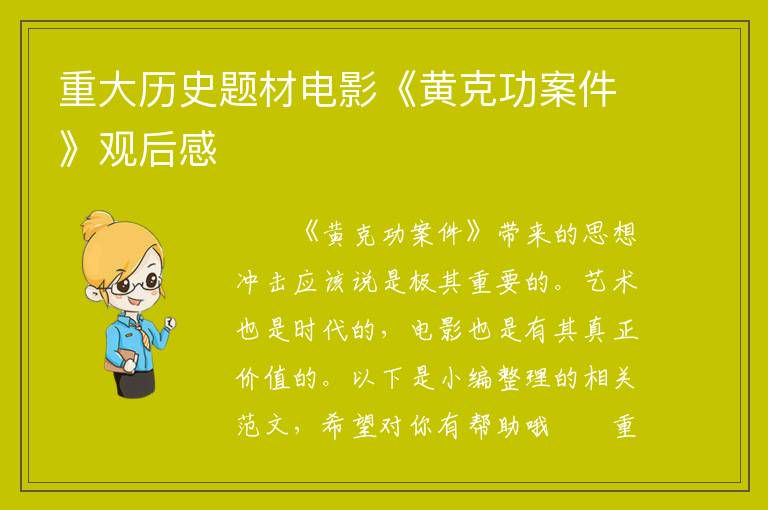 重大历史题材电影《黄克功案件》观后感

《黄克功案件》带来的思想冲击应该说是极其重要的。艺术也是时代的，电影也是有其真正价值的。以下是小编整理的相关范文，希望对你有帮助哦　　重